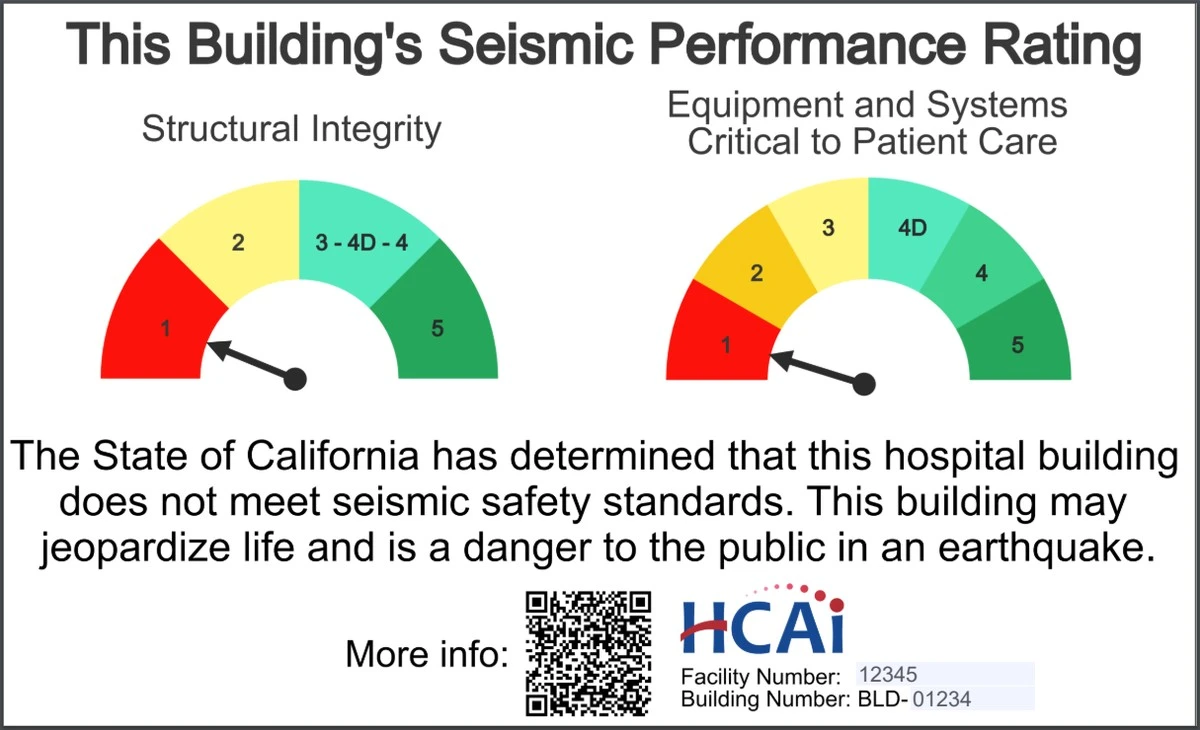 This Building's Seismic Performance Rating

Structural Integrity

1
2
3 - 4D - 4
5

Equipment and Systems Critical to Patient Care

1
2
3
4D
4
5

The State of California has determined that this hospital building does not meet seismic safety standards. This building may jeopardize life and is a danger to the public in an earthquake.

More info:

HCAi

Facility Number: 12345
Building Number: BLD- 01234